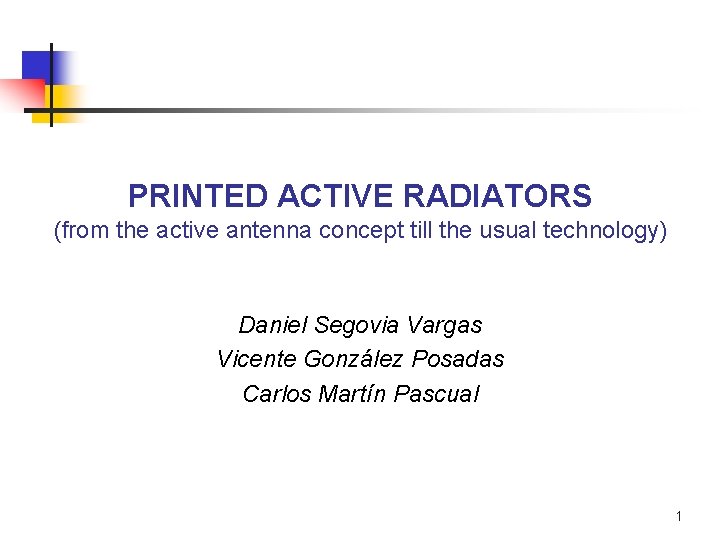 PRINTED ACTIVE RADIATORS
(from the active antenna concept till the usual technology)

Daniel Segovia Vargas
Vicente González Posadas
Carlos Martín Pascual

1